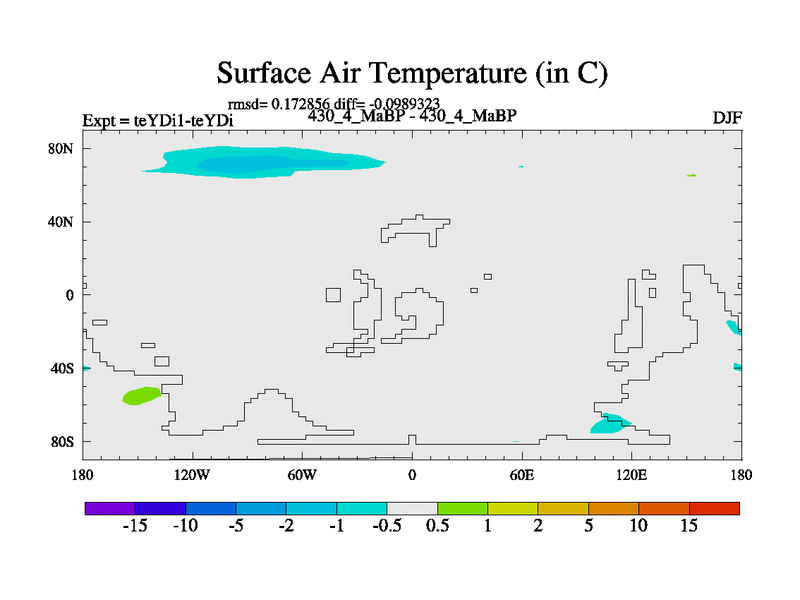 Surface Air Temperature (in C)

rmsd= 0.172856 diff= -0.0989323

Expt = teYDi1-teYDi

430_4_MaBP - 430_4_MaBP

DJF

80N

40N

0

40S

80S

180

120W

60W

0

60E

120E

180

-15 -10 -5 -2 -1 -0.5 0.5 1 2 5 10 15